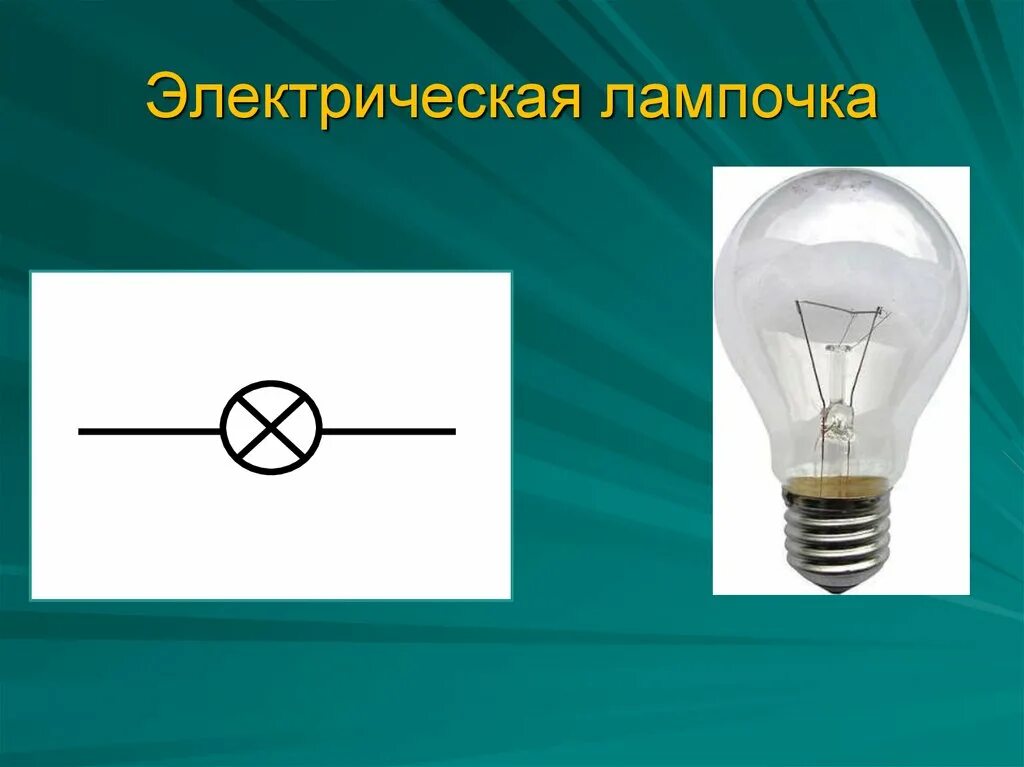 Электрическая лампочка